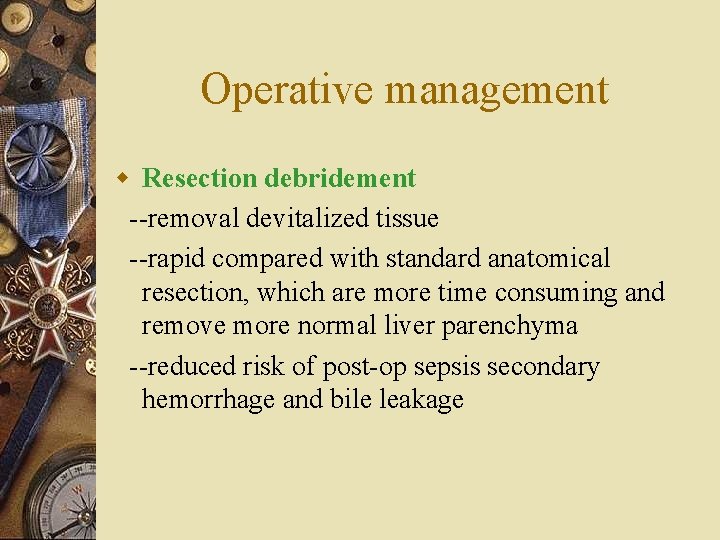 Operative management

Resection debridement

--removal devitalized tissue

--rapid compared with standard anatomical resection, which are more time consuming and remove more normal liver parenchyma

--reduced risk of post-op sepsis secondary hemorrhage and bile leakage